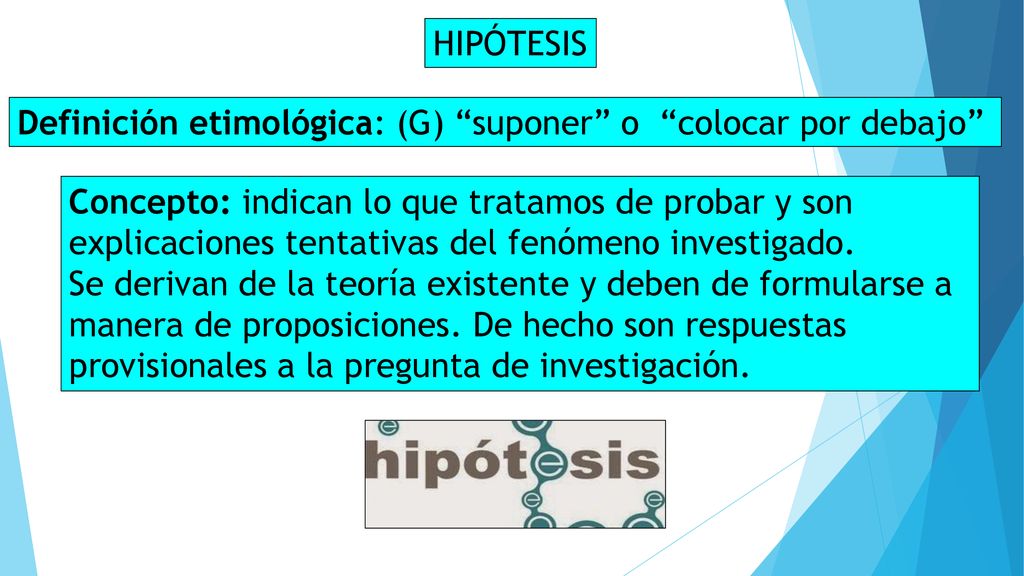 HIPÓTESIS

Definición etimológica: (G) “suponer” o “colocar por debajo”

Concepto: indican lo que tratamos de probar y son explicaciones tentativas del fenómeno investigado.
Se derivan de la teoría existente y deben de formularse a manera de proposiciones. De hecho son respuestas provisionales a la pregunta de investigación.

hipótesis